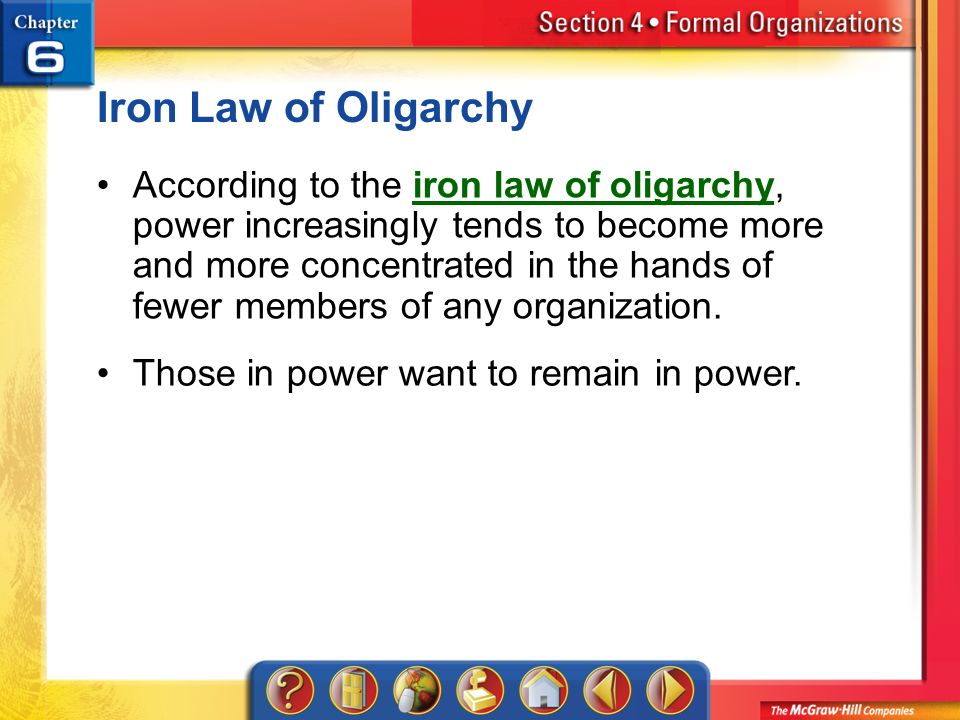 Chapter 6

Section 4 • Formal Organizations

Iron Law of Oligarchy

• According to the iron law of oligarchy, power increasingly tends to become more and more concentrated in the hands of fewer members of any organization.

• Those in power want to remain in power.

?

The McGraw-Hill Companies